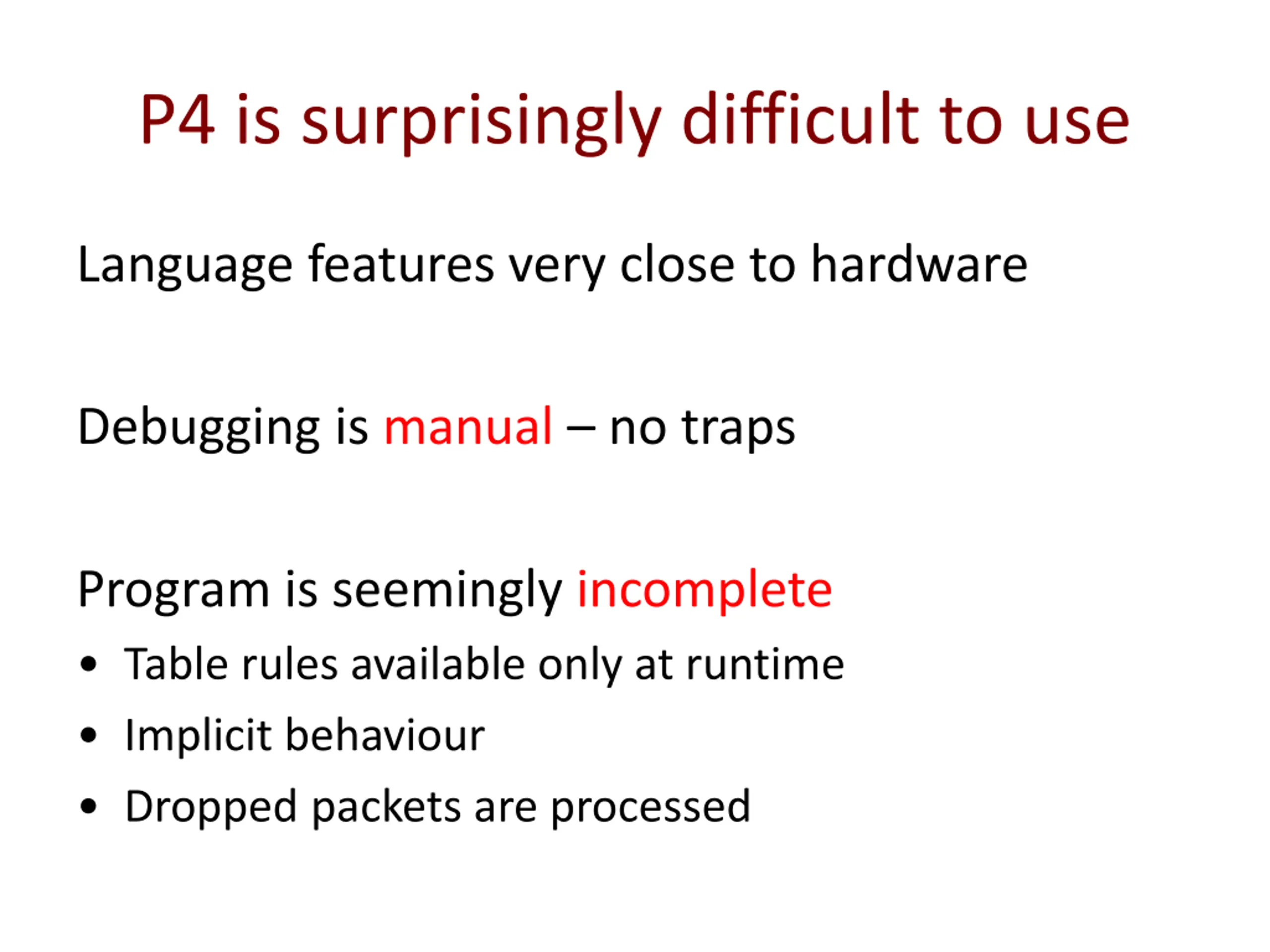 P4 is surprisingly difficult to use

Language features very close to hardware

Debugging is manual – no traps

Program is seemingly incomplete
• Table rules available only at runtime
• Implicit behaviour
• Dropped packets are processed